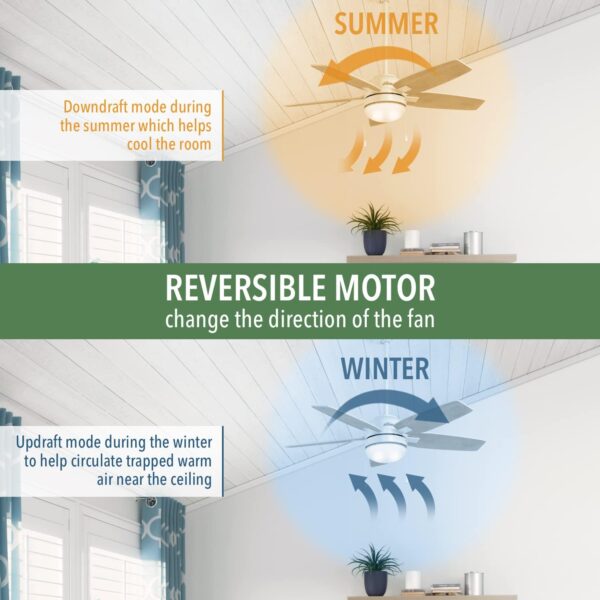 SUMMER

Downdraft mode during the summer which helps cool the room

REVERSIBLE MOTOR
change the direction of the fan

WINTER

Updraft mode during the winter to help circulate trapped warm air near the ceiling